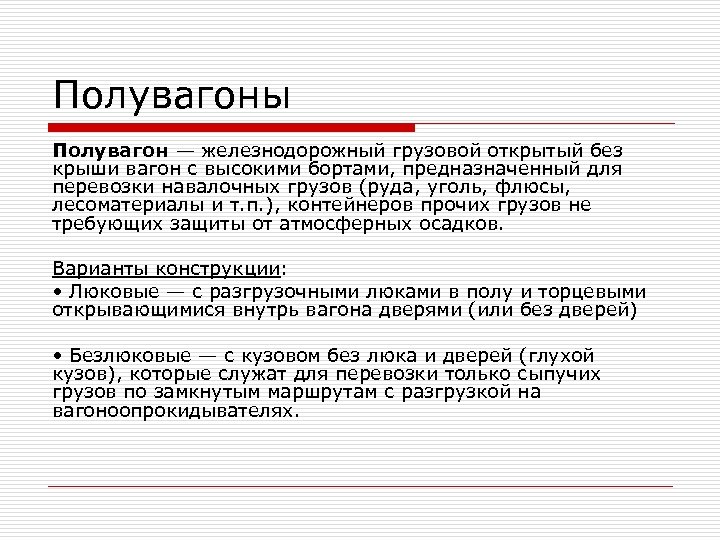 Полувагоны

Полувагон — железнодорожный грузовой открытый без крыши вагон с высокими бортами, предназначенный для перевозки навалочных грузов (руда, уголь, флюсы, лесоматериалы и т.п.), контейнеров прочих грузов не требующих защиты от атмосферных осадков.

Варианты конструкции:
• Люковые — с разгрузочными люками в полу и торцевыми открывающимися внутрь вагона дверями (или без дверей)

• Безлюковые — с кузовом без люка и дверей (глухой кузов), которые служат для перевозки только сыпучих грузов по замкнутым маршрутам с разгрузкой на вагоноопрокидывателях.